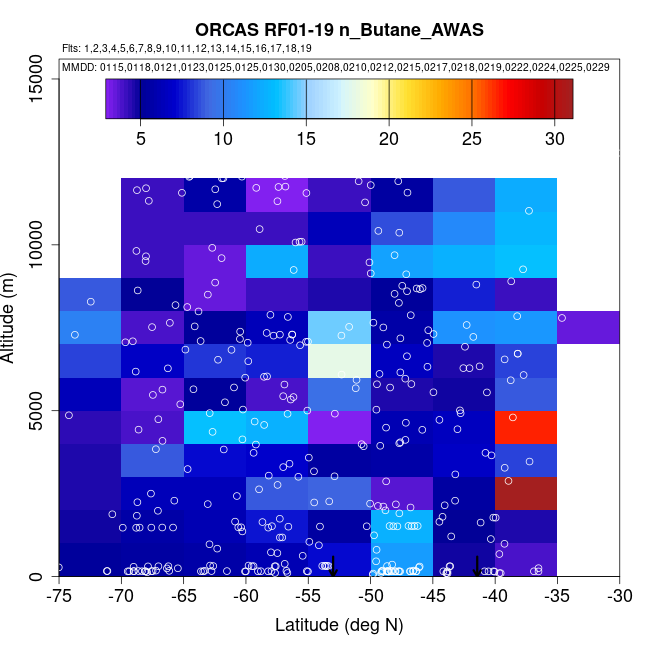 ORCAS RF01-19 n_Butane_AWAS

Flts: 1,2,3,4,5,6,7,8,9,10,11,12,13,14,15,16,17,18,19

MMDD: 0115,0118,0121,0123,0125,0125,0130,0205,0208,0210,0212,0215,0217,0218,0219,0222,0224,0225,0229

5 10 15 20 25 30

Altitude (m)

0
5000
10000
15000

-75 -70 -65 -60 -55 -50 -45 -40 -35 -30

Latitude (deg N)